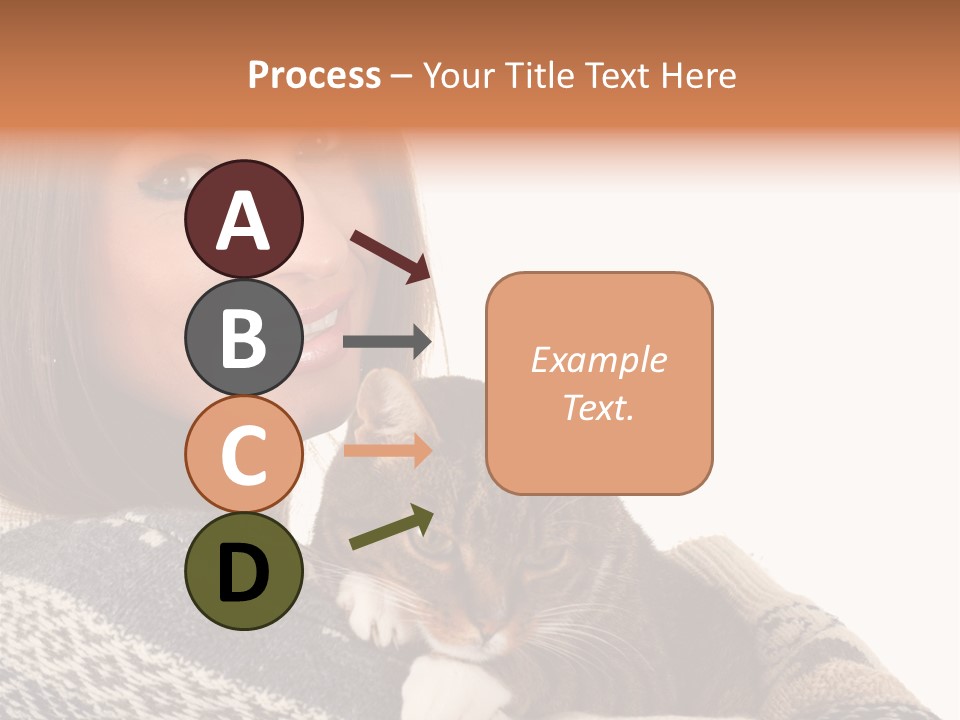 Process – Your Title Text Here

A

B

C

D

Example Text.